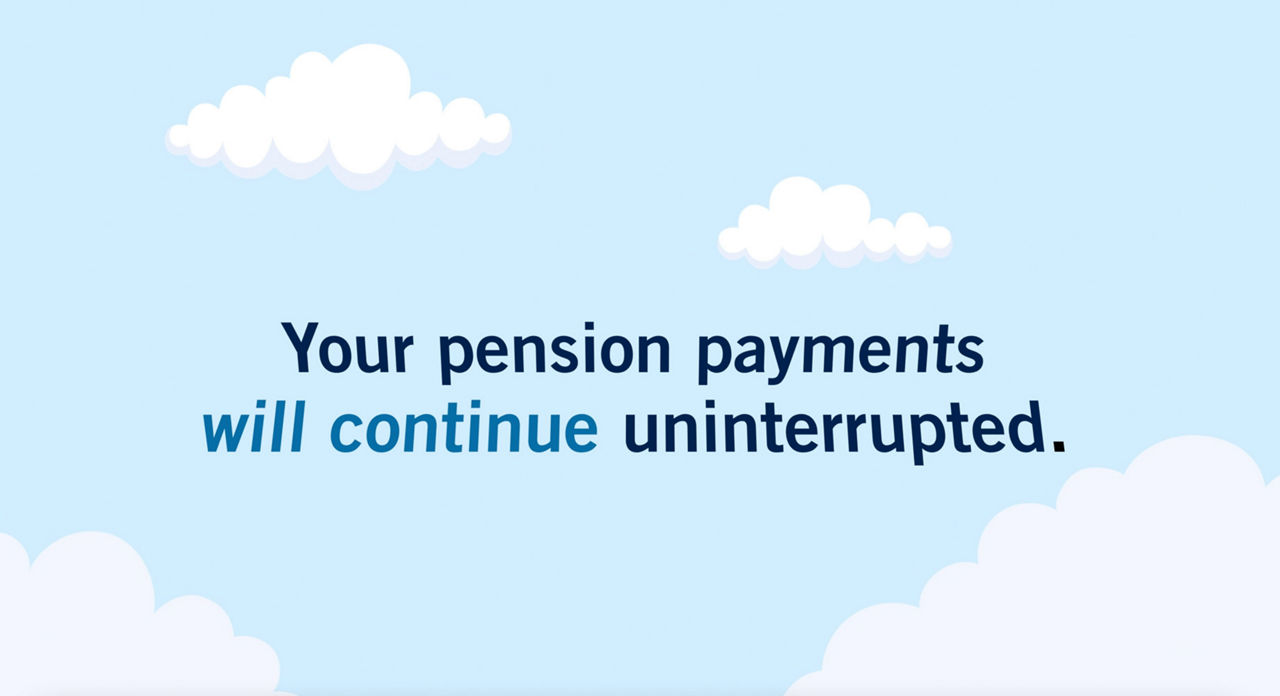 Your pension payments will continue uninterrupted.